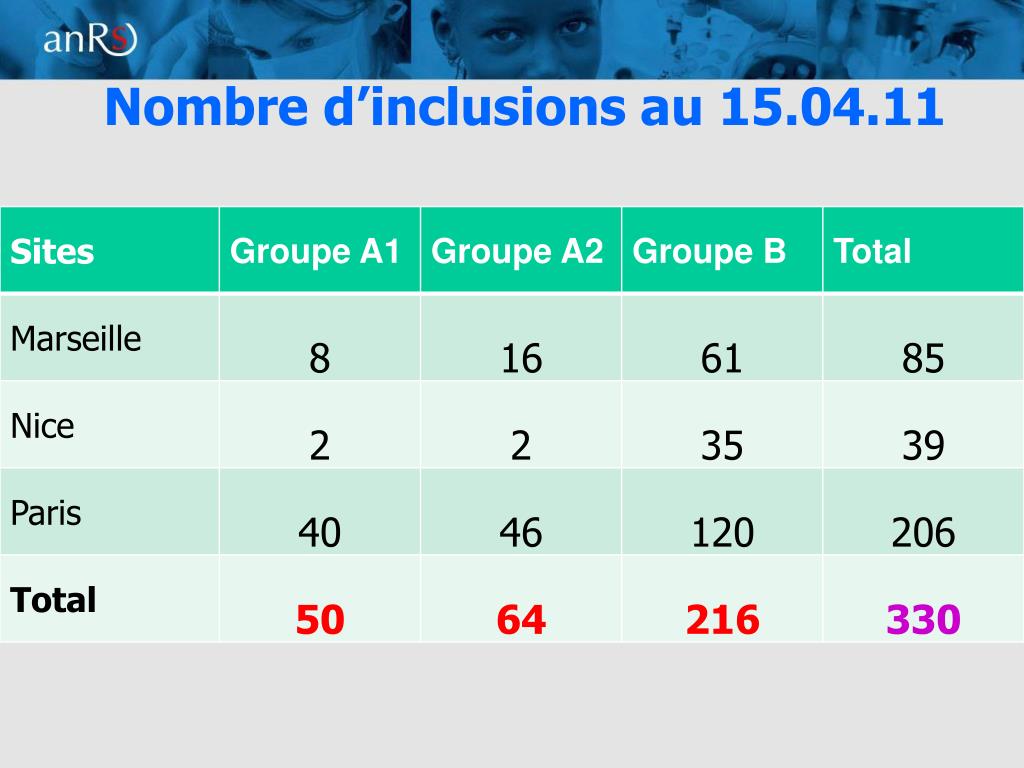 anRS

Nombre d’inclusions au 15.04.11

| Sites | Groupe A1 | Groupe A2 | Groupe B | Total |
|---|---|---|---|---|
| Marseille | 8 | 16 | 61 | 85 |
| Nice | 2 | 2 | 35 | 39 |
| Paris | 40 | 46 | 120 | 206 |
| Total | 50 | 64 | 216 | 330 |